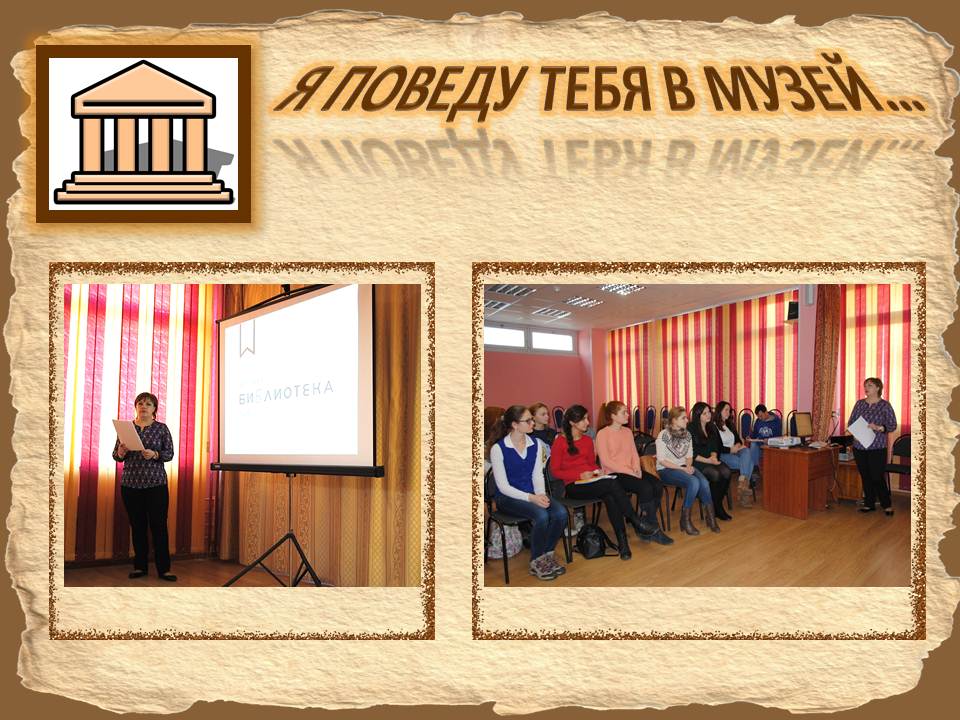 Я ПОВЕДУ ТЕБЯ В МУЗЕЙ…

БИБЛИОТЕКА